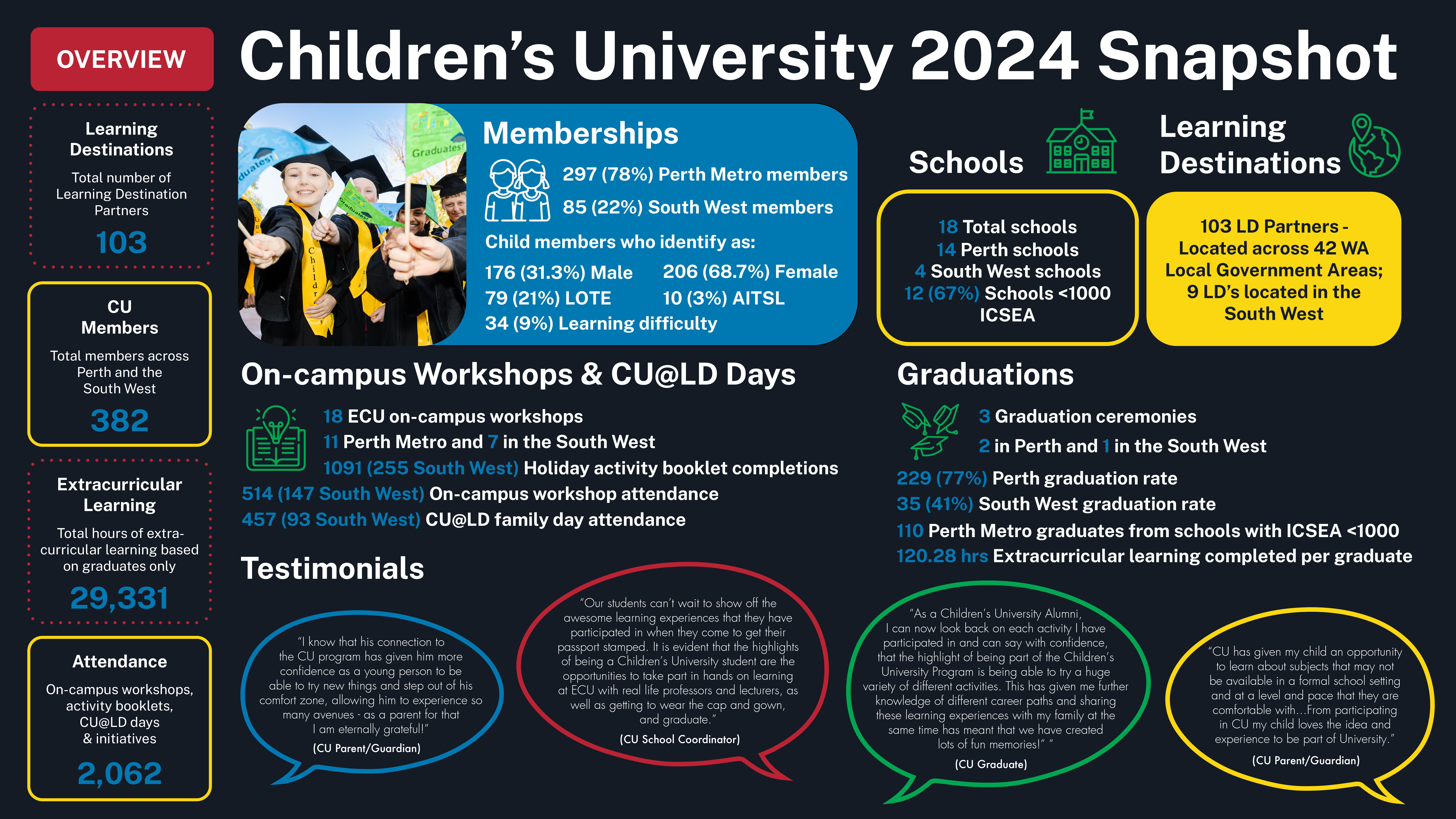 OVERVIEW

Children's University 2024 Snapshot

Learning Destinations
Total number of Learning Destination Partners
103

CU Members
Total members across Perth and the South West
382

Extracurricular Learning
Total hours of extra-curricular learning based on graduates only
29,331

Attendance
On-campus workshops, activity booklets, CU@LD days & initiatives
2,062

Graduates!

Memberships
297 (78%) Perth Metro members
85 (22%) South West members
Child members who identify as:
176 (31.3%) Male
206 (68.7%) Female
79 (21%) LOTE
10 (3%) AITSL
34 (9%) Learning difficulty

Schools
18 Total schools
14 Perth schools
4 South West schools
12 (67%) Schools <1000 ICSEA

Learning Destinations
103 LD Partners - Located across 42 WA Local Government Areas; 9 LD's located in the South West

On-campus Workshops & CU@LD Days
18 ECU on-campus workshops
11 Perth Metro and 7 in the South West
1091 (255 South West) Holiday activity booklet completions
514 (147 South West) On-campus workshop attendance
457 (93 South West) CU@LD family day attendance

Graduations
3 Graduation ceremonies
2 in Perth and 1 in the South West
229 (77%) Perth graduation rate
35 (41%) South West graduation rate
110 Perth Metro graduates from schools with ICSEA <1000
120.28 hrs Extracurricular learning completed per graduate

Testimonials

"I know that his connection to the CU program has given him more confidence as a young person to be able to try new things and step out of his comfort zone, allowing him to experience so many avenues - as a parent for that I am eternally grateful!"
(CU Parent/Guardian)

"Our students can't wait to show off the awesome learning experiences that they have participated in when they come to get their passport stamped. It is evident that the highlights of being a Children's University student are the opportunities to take part in hands on learning at ECU with real life professors and lecturers, as well as getting to wear the cap and gown, and graduate."
(CU School Coordinator)

"As a Children's University Alumni, I can now look back on each activity I have participated in and can say with confidence, that the highlight of being part of the Children's University Program is being able to try a huge variety of different activities. This has given me further knowledge of different career paths and sharing these learning experiences with my family at the same time has meant that we have created lots of fun memories!" "
(CU Graduate)

"CU has given my child an opportunity to learn about subjects that may not be available in a formal school setting and at a level and pace that they are comfortable with...From participating in CU my child loves the idea and experience to be part of University."
(CU Parent/Guardian)